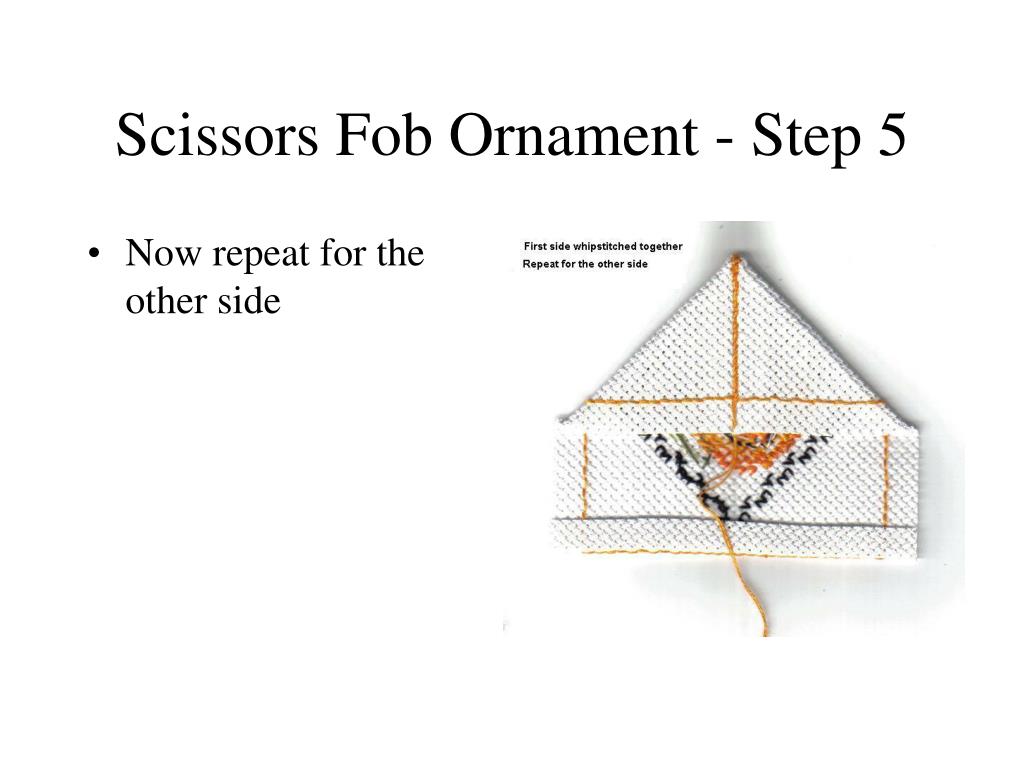 Scissors Fob Ornament - Step 5

• Now repeat for the other side

First side whipstitched together
Repeat for the other side